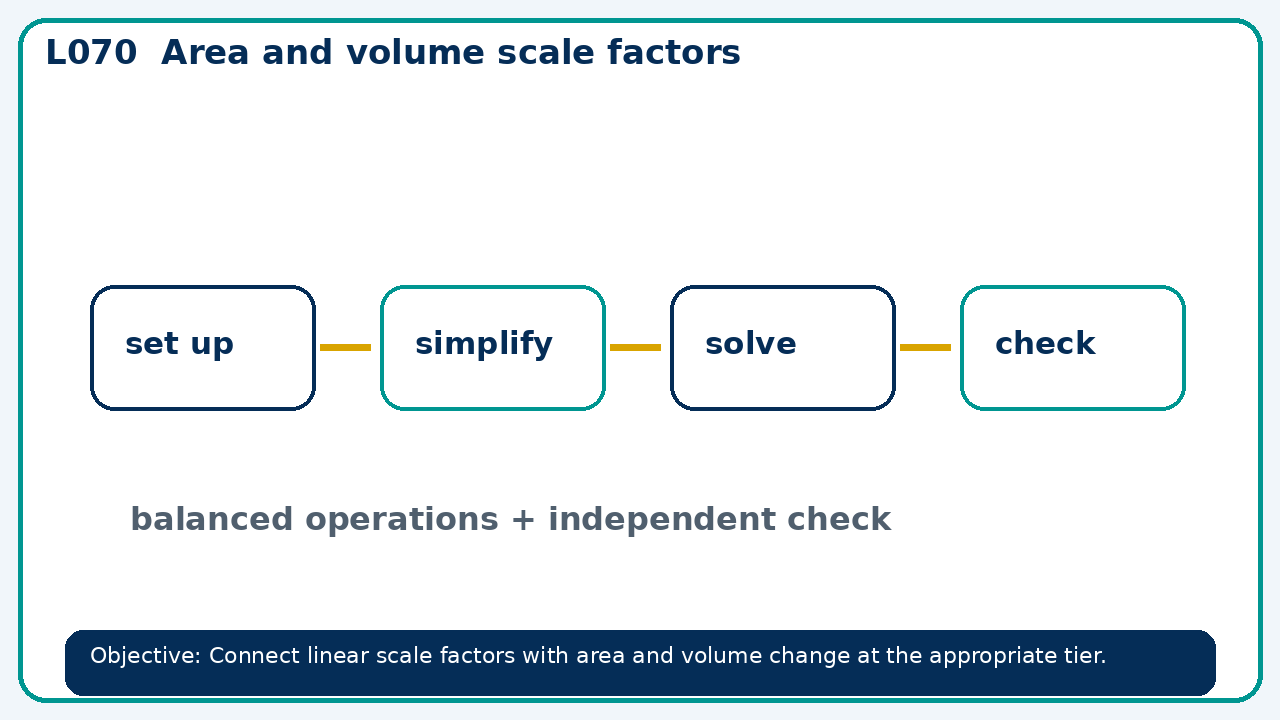 L070  Area and volume scale factors

set up

simplify

solve

check

balanced operations + independent check

Objective: Connect linear scale factors with area and volume change at the appropriate tier.